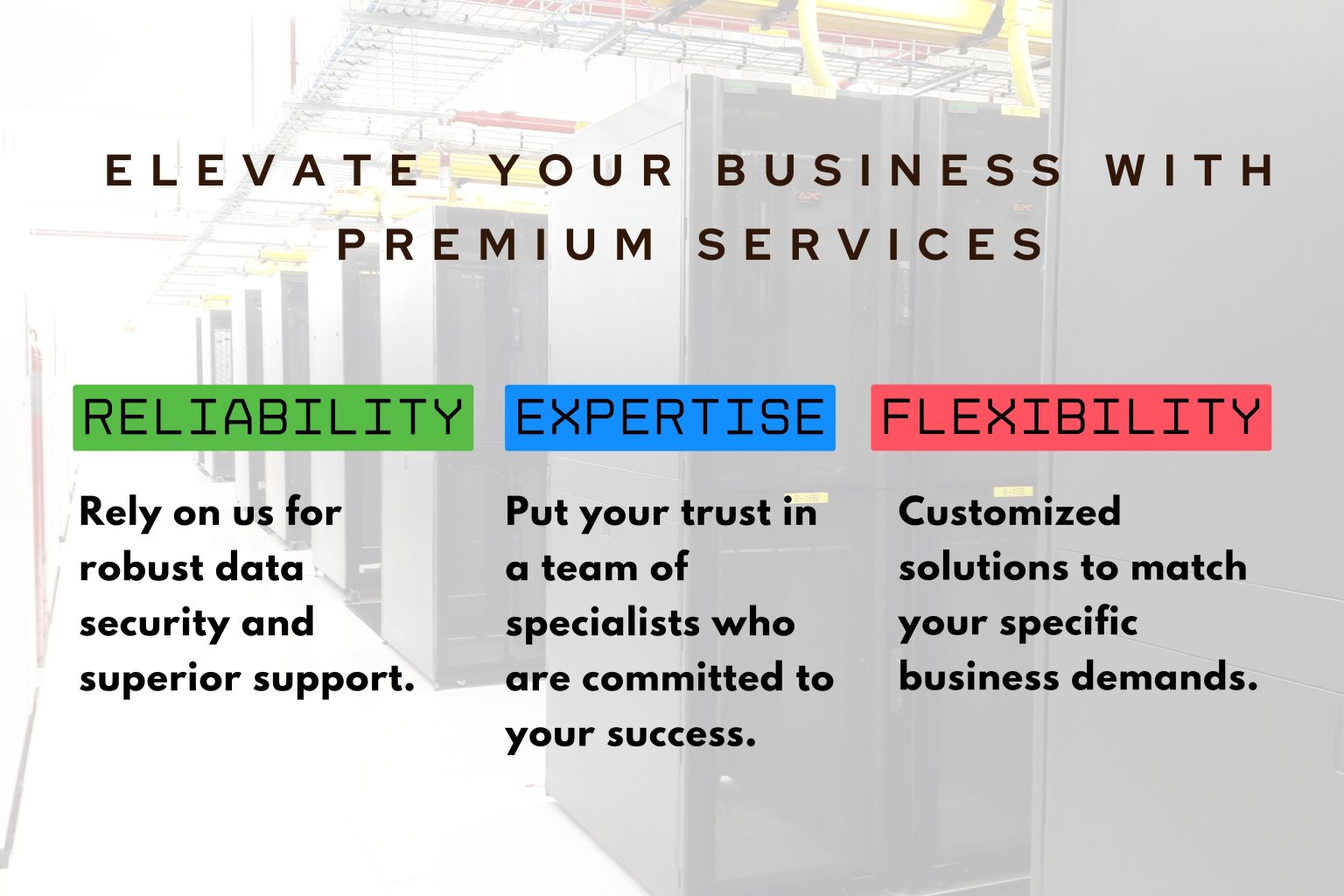 ELEVATE YOUR BUSINESS WITH PREMIUM SERVICES

RELIABILITY

Rely on us for robust data security and superior support.

EXPERTISE

Put your trust in a team of specialists who are committed to your success.

FLEXIBILITY

Customized solutions to match your specific business demands.